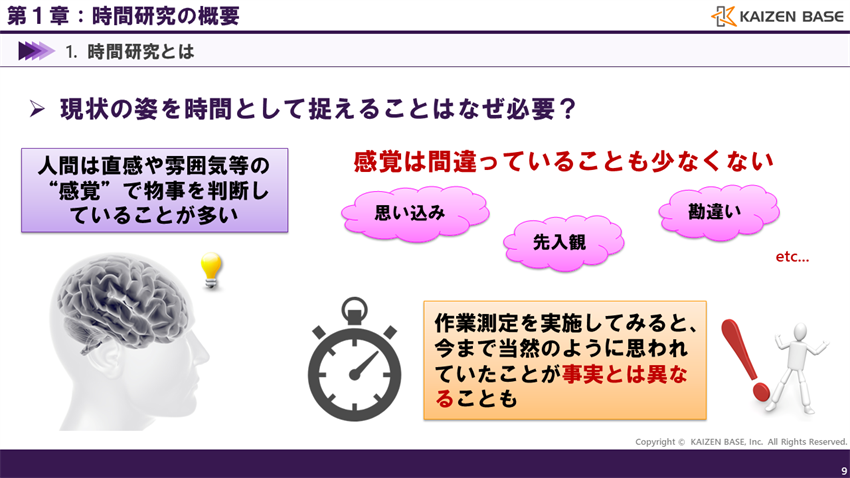 第１章：時間研究の概要

KAIZEN BASE

1. 時間研究とは

➢ 現状の姿を時間として捉えることはなぜ必要？

人間は直感や雰囲気等の“感覚”で物事を判断していることが多い

感覚は間違っていることも少なくない

思い込み

先入観

勘違い

etc...

作業測定を実施してみると、今まで当然のように思われていたことが事実とは異なることも

Copyright © KAIZEN BASE, Inc. All Rights Reserved.

9